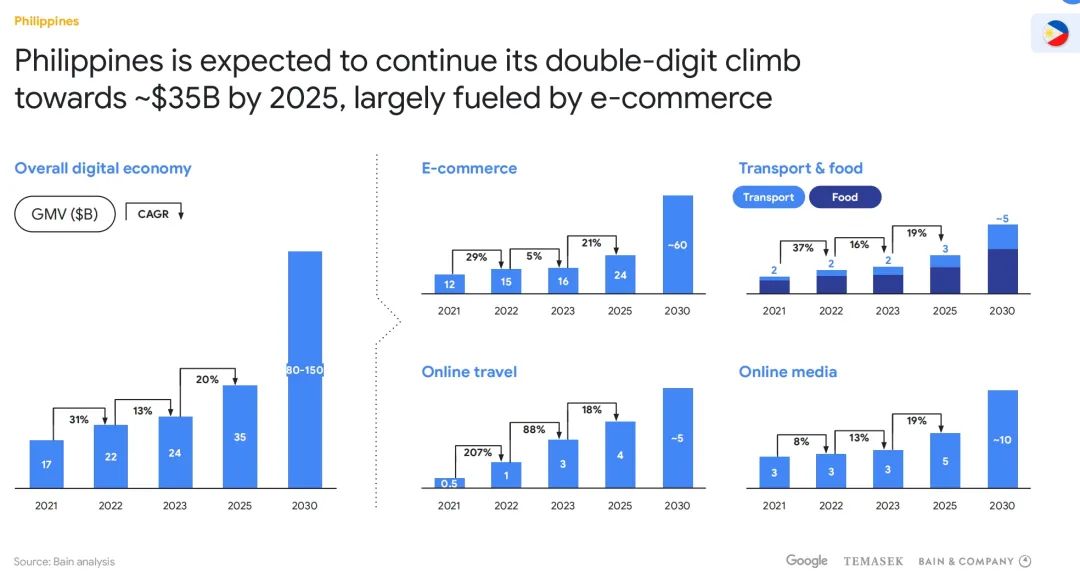 Philippines

Philippines is expected to continue its double-digit climb towards ~$35B by 2025, largely fueled by e-commerce

Overall digital economy

GMV ($B)

CAGR

31%

13%

20%

17

22

24

35

80-150

2021

2022

2023

2025

2030

E-commerce

29%

5%

21%

12

15

16

24

~60

2021

2022

2023

2025

2030

Transport & food

Transport

Food

37%

16%

19%

2

2

2

3

~5

2021

2022

2023

2025

2030

Online travel

207%

88%

18%

0.5

1

3

4

~5

2021

2022

2023

2025

2030

Online media

8%

13%

19%

3

3

3

5

~10

2021

2022

2023

2025

2030

Source: Bain analysis

Google TEMASEK BAIN & COMPANY